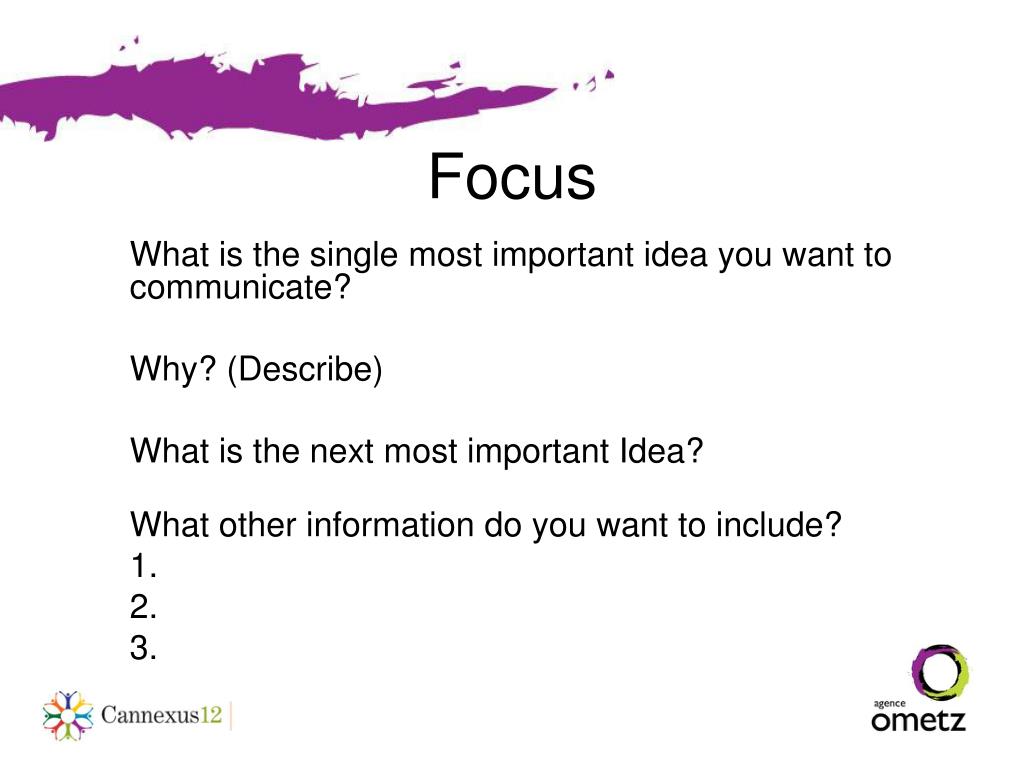 Focus

What is the single most important idea you want to communicate?

Why? (Describe)

What is the next most important Idea?

What other information do you want to include?
1.
2.
3.

Cannexus12

agence
ometz